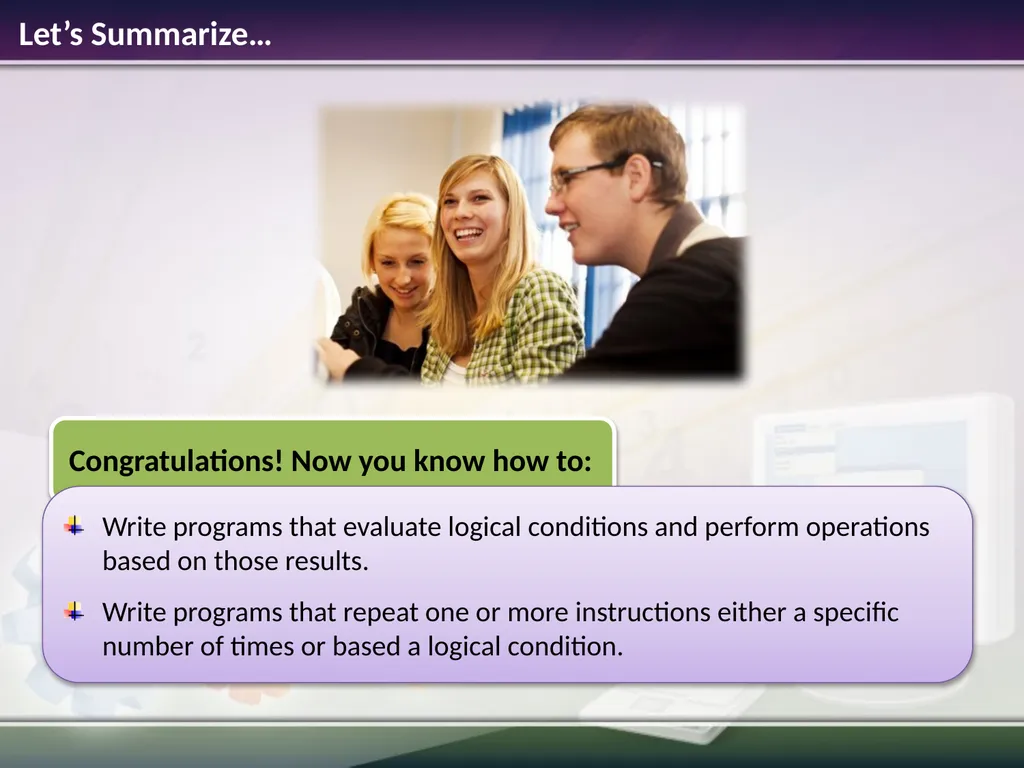 Let’s Summarize…

Congratulations! Now you know how to:

Write programs that evaluate logical conditions and perform operations based on those results.

Write programs that repeat one or more instructions either a specific number of times or based a logical condition.